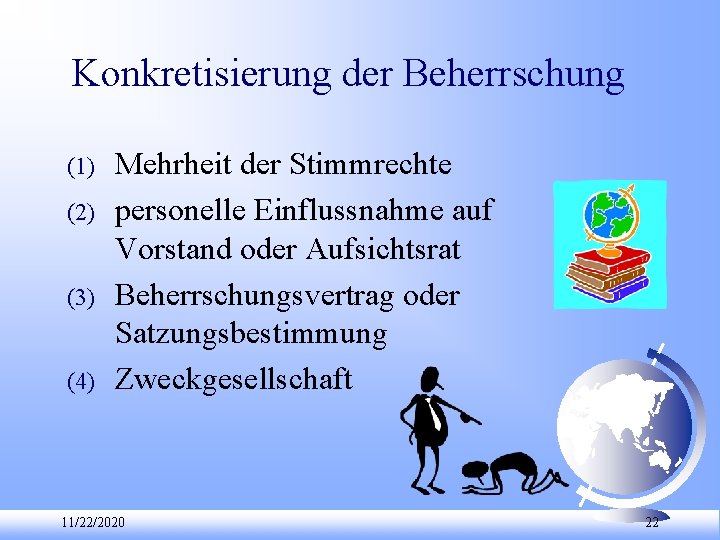 Konkretisierung der Beherrschung

(1) Mehrheit der Stimmrechte

(2) personelle Einflussnahme auf Vorstand oder Aufsichtsrat

(3) Beherrschungsvertrag oder Satzungsbestimmung

(4) Zweckgesellschaft

11/22/2020

22